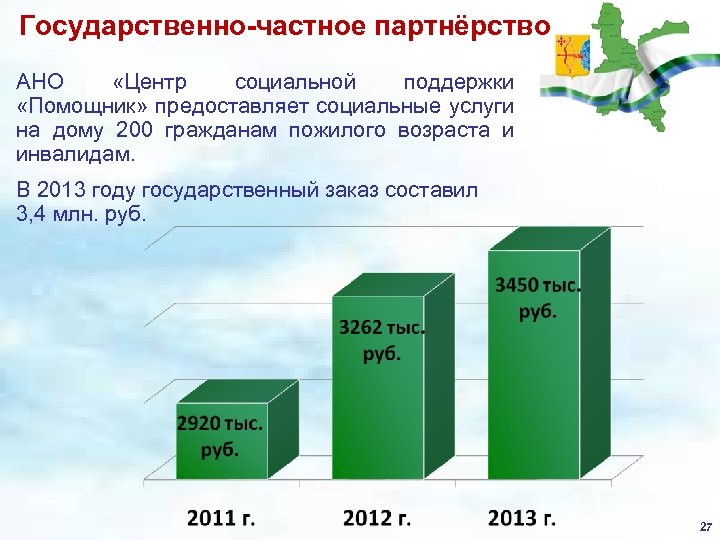 Государственно-частное партнёрство

АНО «Центр социальной поддержки «Помощник» предоставляет социальные услуги на дому 200 гражданам пожилого возраста и инвалидам.

В 2013 году государственный заказ составил 3,4 млн. руб.

2920 тыс. руб.

3262 тыс. руб.

3450 тыс. руб.

2011 г.

2012 г.

2013 г.

27